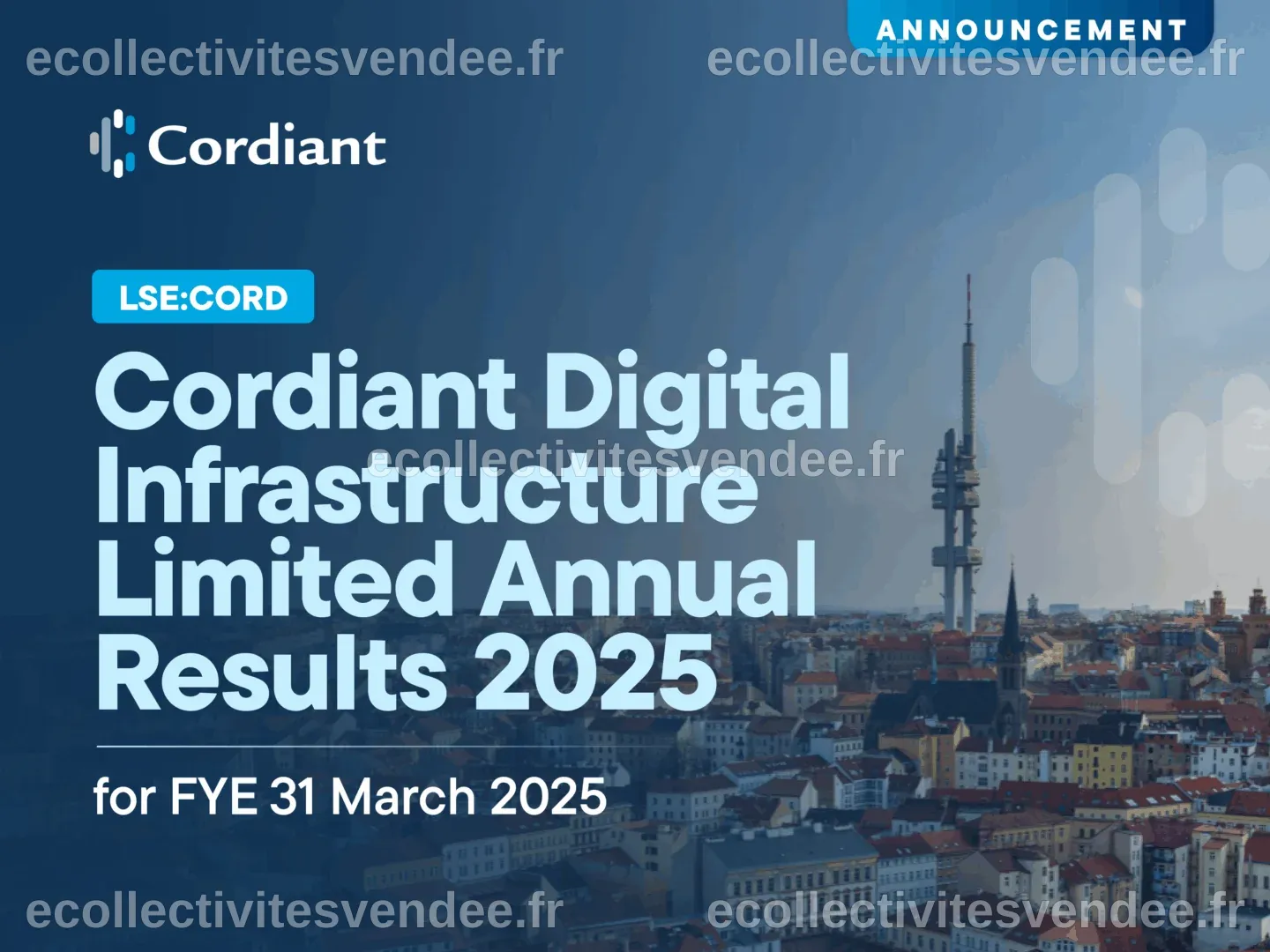 ANNOUNCEMENT

ecollectivitesvendee.fr ecollectivitesvendee.fr

Cordiant

LSE:CORD

Cordiant Digital Infrastructure Limited Annual Results 2025

ecollectivitesvendee.fr

for FYE 31 March 2025

ecollectivitesvendee.fr ecollectivitesvendee.fr